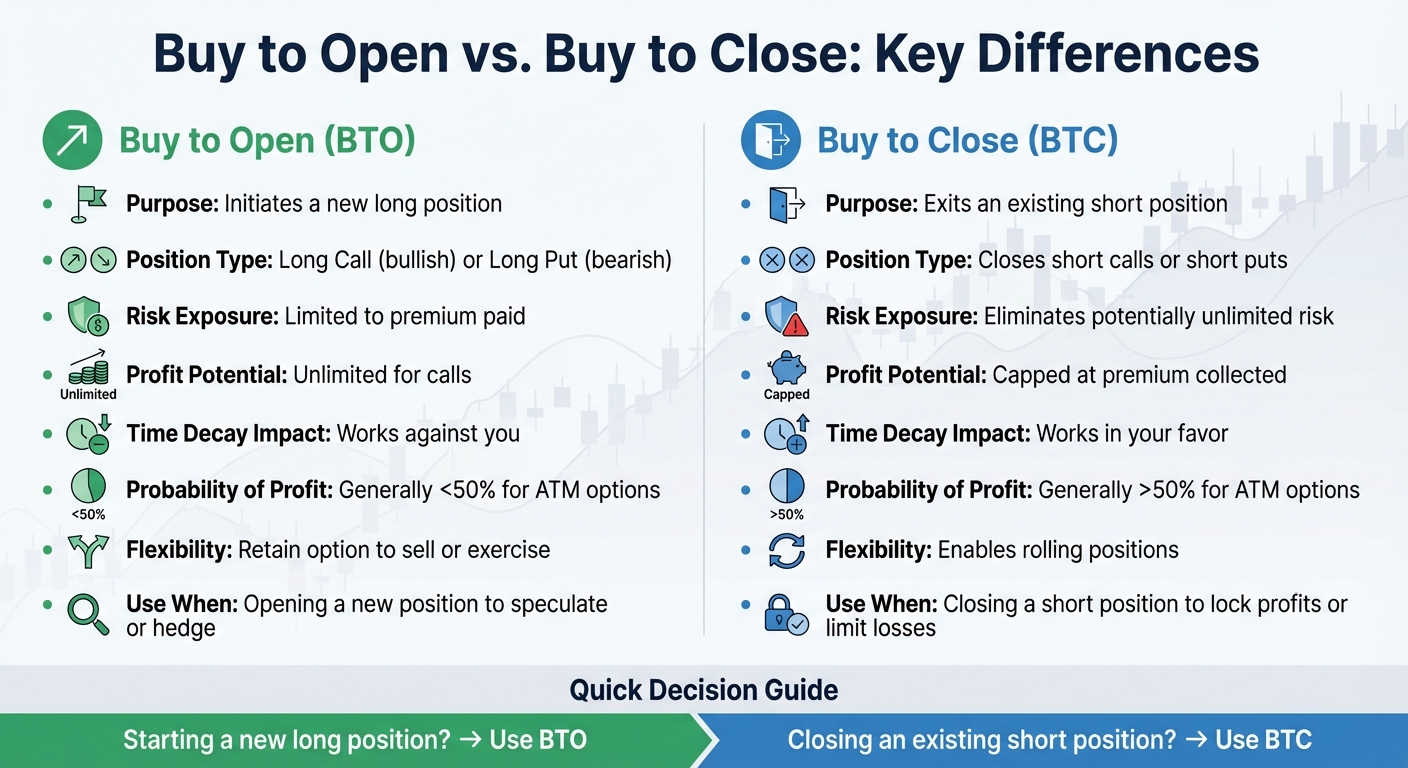 Buy to Open vs. Buy to Close: Key Differences

Buy to Open (BTO)

- **Purpose:** Initiates a new long position
- **Position Type:** Long Call (bullish) or Long Put (bearish)
- **Risk Exposure:** Limited to premium paid
- Unlimited **Profit Potential:** Unlimited for calls
- **Time Decay Impact:** Works against you
- <50% **Probability of Profit:** Generally <50% for ATM options
- **Flexibility:** Retain option to sell or exercise
- **Use When:** Opening a new position to speculate or hedge

Buy to Close (BTC)

- **Purpose:** Exits an existing short position
- **Position Type:** Closes short calls or short puts
- **Risk Exposure:** Eliminates potentially unlimited risk
- Capped **Profit Potential:** Capped at premium collected
- **Time Decay Impact:** Works in your favor
- >50% **Probability of Profit:** Generally >50% for ATM options
- **Flexibility:** Enables rolling positions
- **Use When:** Closing a short position to lock profits or limit losses

Quick Decision Guide

Starting a new long position? → Use BTO

Closing an existing short position? → Use BTC